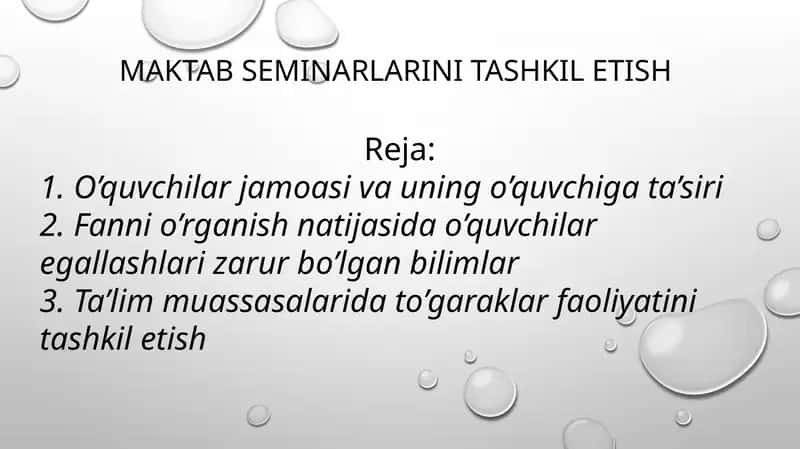 MAKTAB SEMINARLARINI TASHKIL ETISH

Reja:
1. O’quvchilar jamoasi va uning o’quvchiga ta’siri
2. Fanni o’rganish natijasida o’quvchilar egallashlari zarur bo’lgan bilimlar
3. Ta’lim muassasalarida to’garaklar faoliyatini tashkil etish